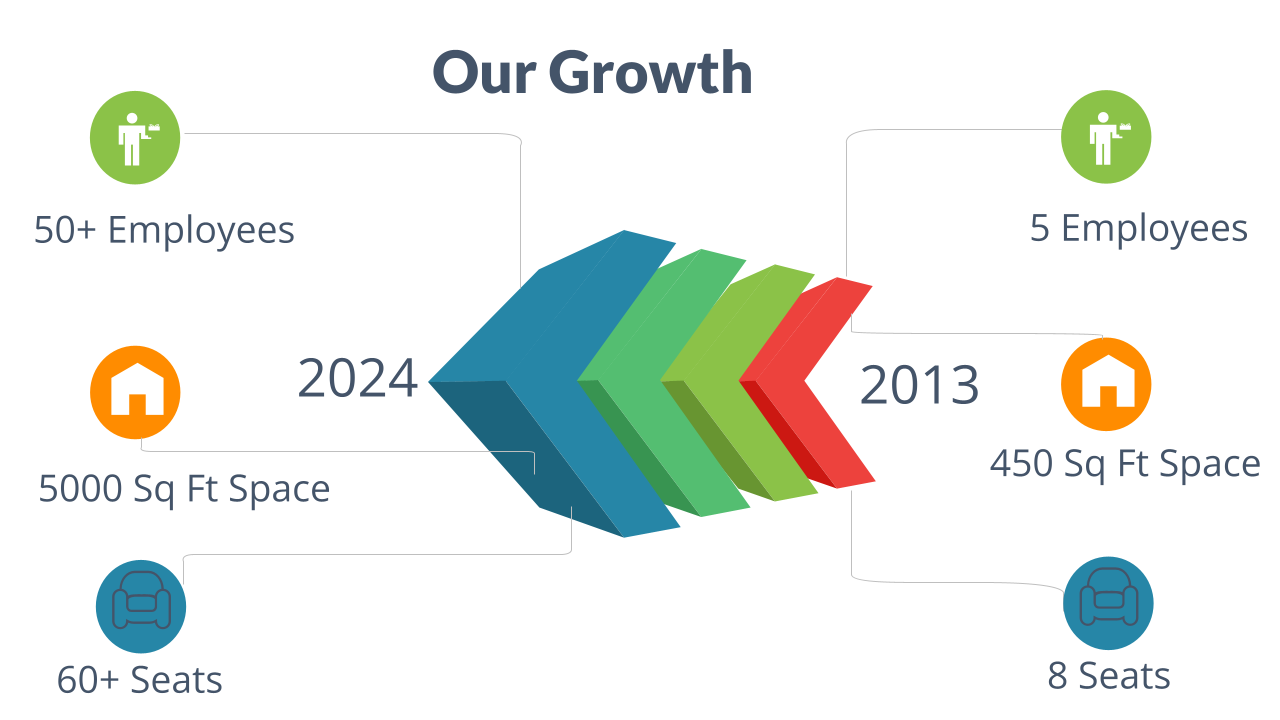 Our Growth

50+ Employees

5000 Sq Ft Space

60+ Seats

2024

2013

5 Employees

450 Sq Ft Space

8 Seats